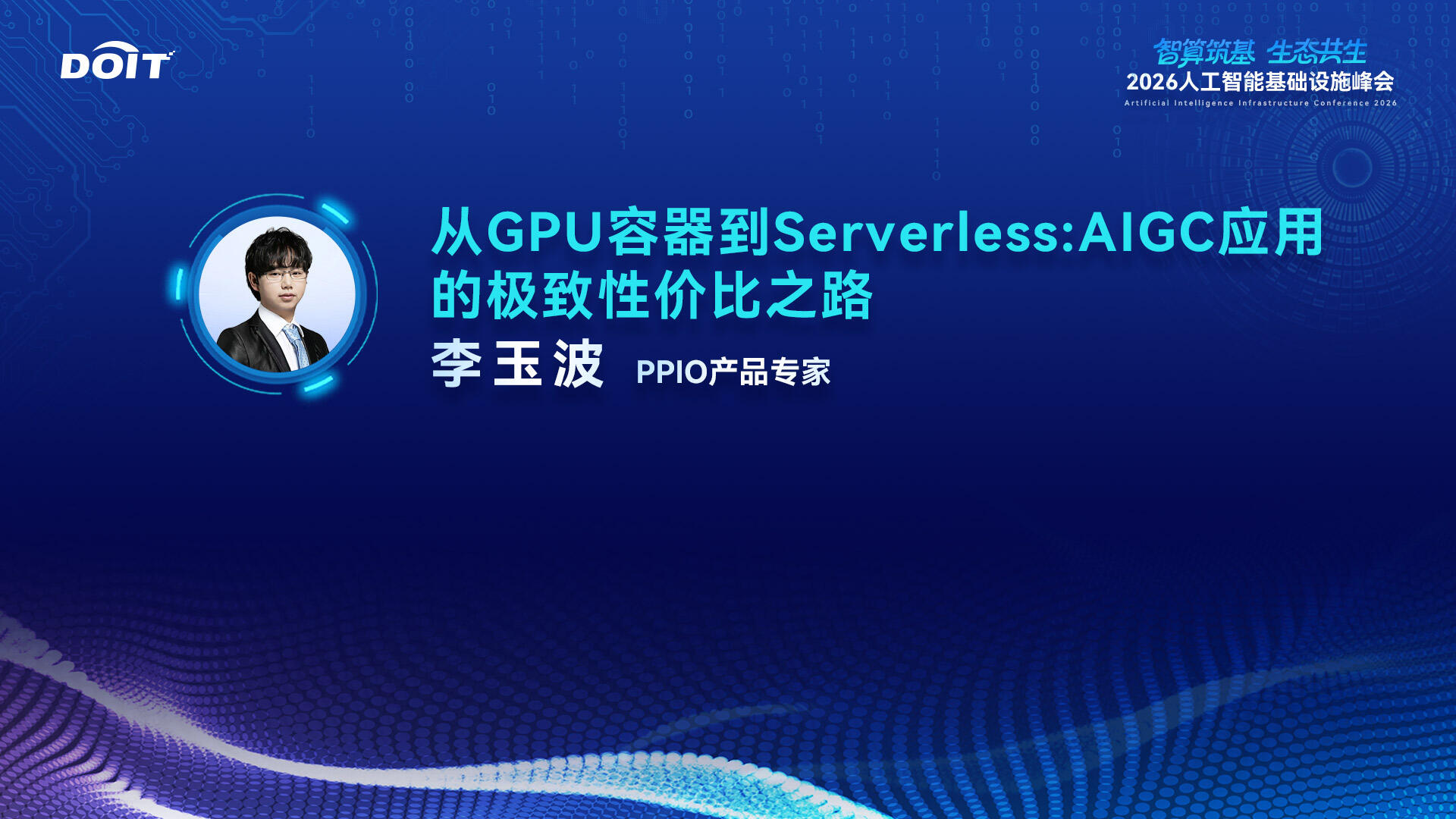 DOIT

智算筑基 生态共生
2026人工智能基础设施峰会
Artificial Intelligence Infrastructure Conference 2026

从GPU容器到Serverless:AIGC应用的极致性价比之路

李玉波 PPIO产品专家